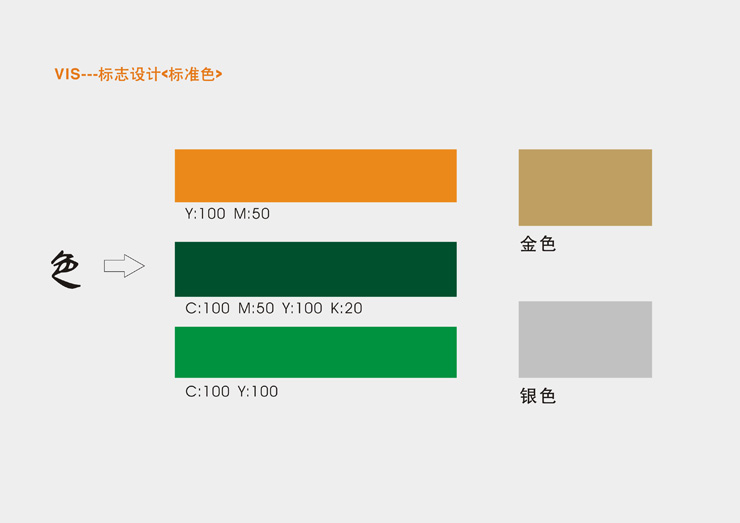 VIS---标志设计<标准色>

色

Y:100 M:50

C:100 M:50 Y:100 K:20

C:100 Y:100

金色

银色